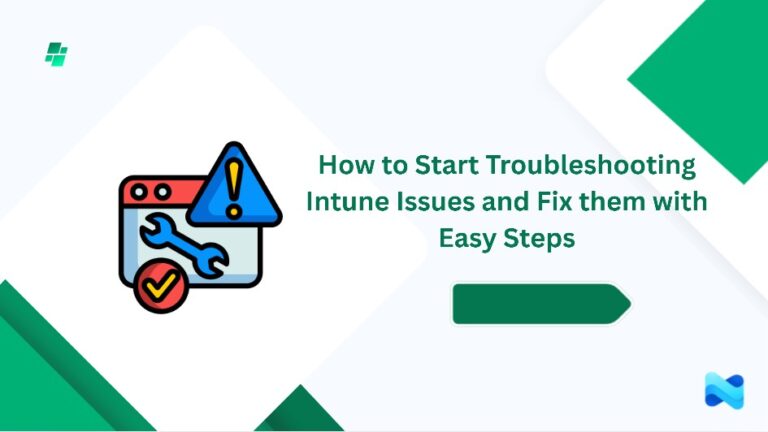 How to Start Troubleshooting Intune Issues and Fix them with Easy Steps